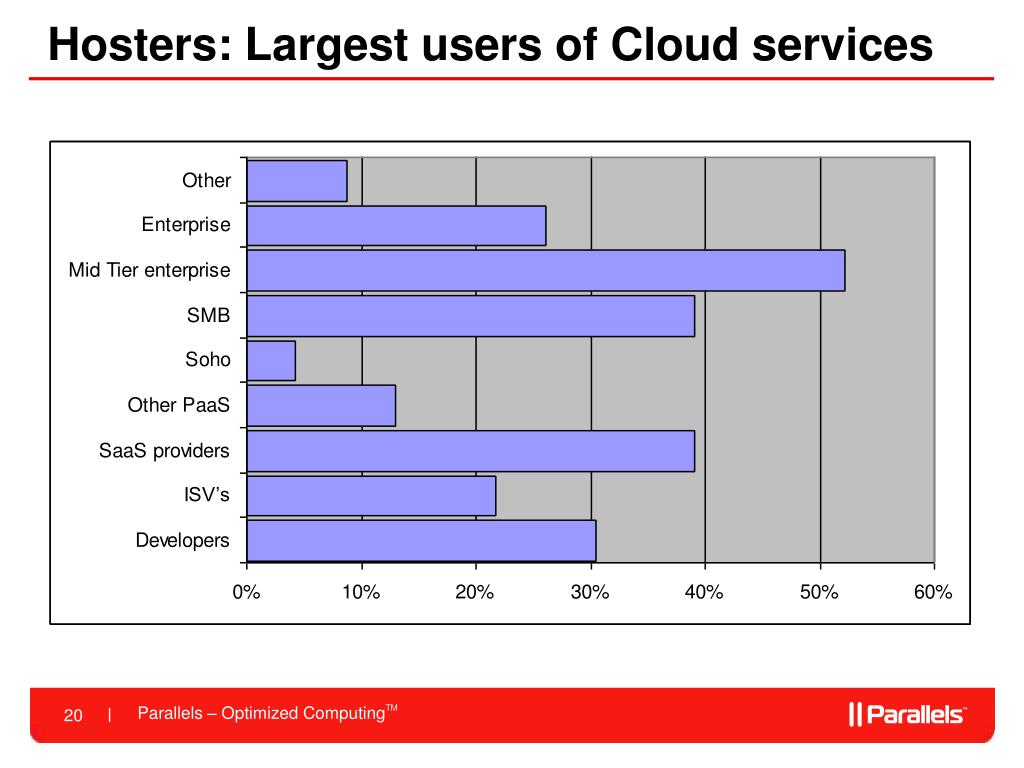 Hosters: Largest users of Cloud services

Other
Enterprise
Mid Tier enterprise
SMB
Soho
Other PaaS
SaaS providers
ISV's
Developers

0% 10% 20% 30% 40% 50% 60%

20 | Parallels – Optimized Computing™

Parallels